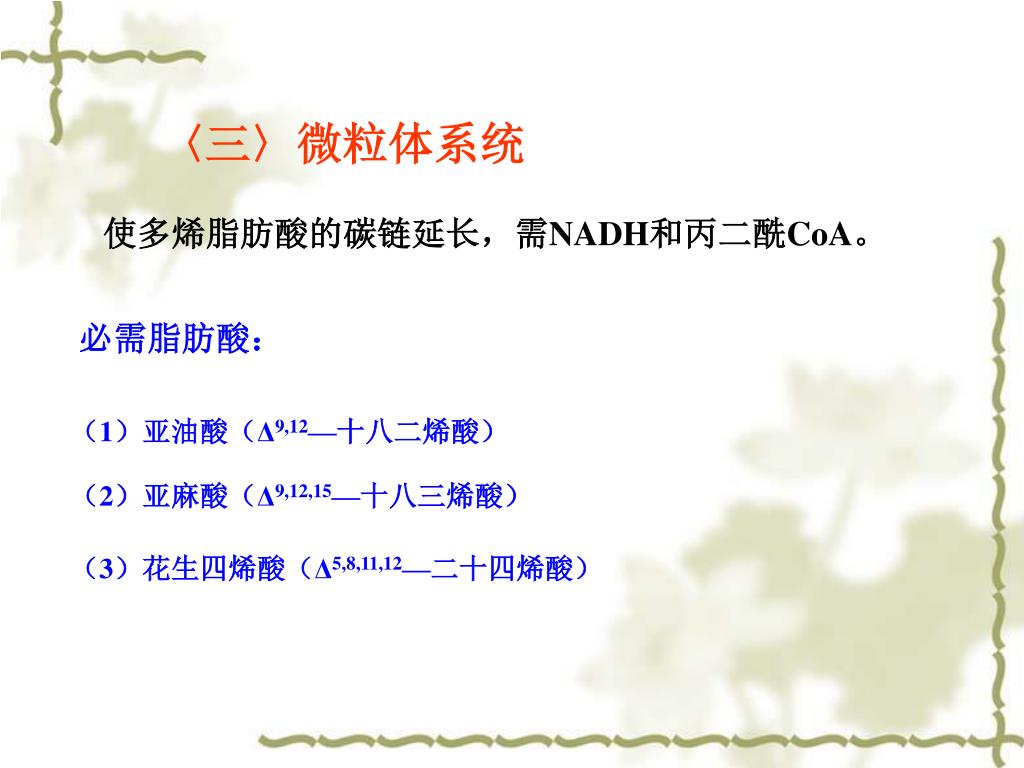 〈三〉微粒体系统

使多烯脂肪酸的碳链延长，需NADH和丙二酰CoA。

必需脂肪酸：

（1）亚油酸（$\Delta^{9,12}$—十八二烯酸）

（2）亚麻酸（$\Delta^{9,12,15}$—十八三烯酸）

（3）花生四烯酸（$\Delta^{5,8,11,12}$—二十四烯酸）